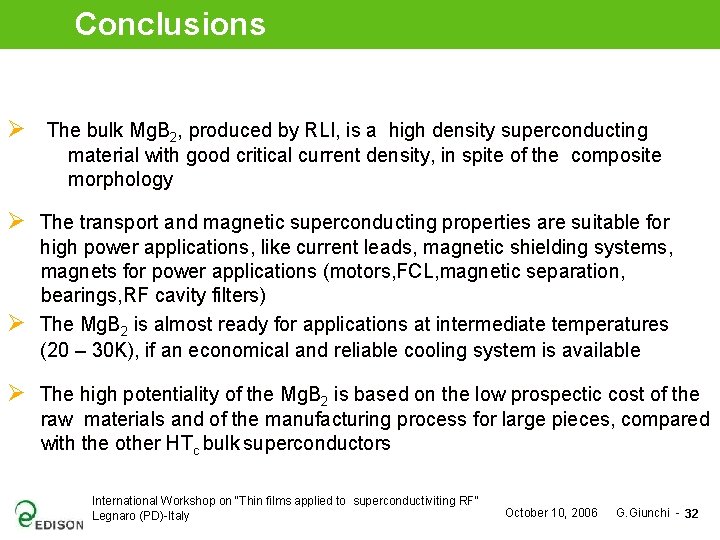 Conclusions

➢ The bulk $MgB_2$, produced by RLI, is a high density superconducting material with good critical current density, in spite of the composite morphology

➢ The transport and magnetic superconducting properties are suitable for high power applications, like current leads, magnetic shielding systems, magnets for power applications (motors,FCL,magnetic separation, bearings,RF cavity filters)

➢ The $MgB_2$ is almost ready for applications at intermediate temperatures (20 – 30K), if an economical and reliable cooling system is available

➢ The high potentiality of the $MgB_2$ is based on the low prospectic cost of the raw materials and of the manufacturing process for large pieces, compared with the other $HT_c$ bulk superconductors

EDISON

International Workshop on "Thin films applied to superconductiviting RF"
Legnaro (PD)-Italy

October 10, 2006 G.Giunchi - 32